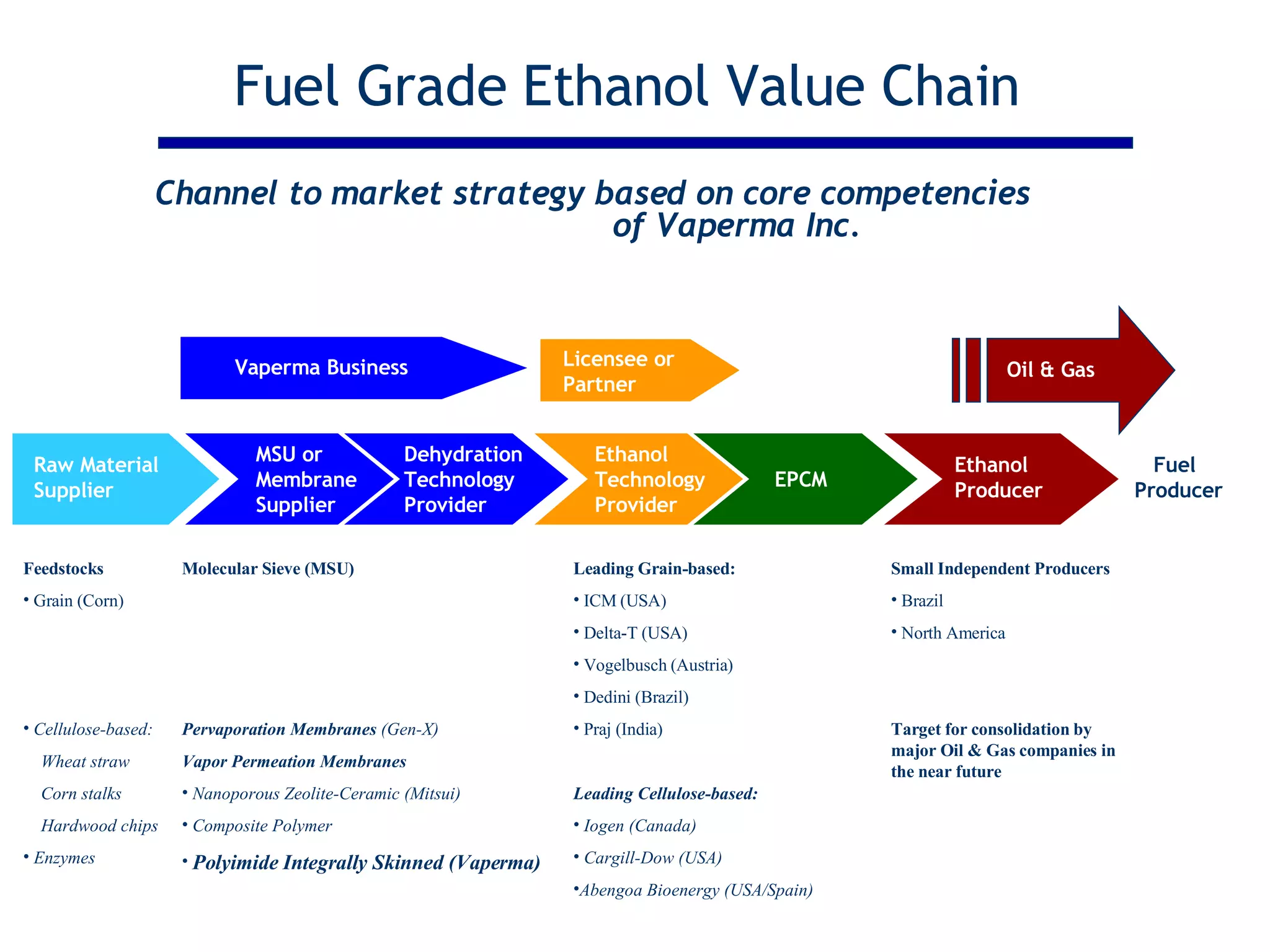 Fuel Grade Ethanol Value Chain

Channel to market strategy based on core competencies of Vaperma Inc.

Vaperma Business

Licensee or Partner

Oil & Gas

Raw Material Supplier

MSU or Membrane Supplier

Dehydration Technology Provider

Ethanol Technology Provider

EPCM

Ethanol Producer

Fuel Producer

Feedstocks

• Grain (Corn)

• Cellulose-based:

Wheat straw

Corn stalks

Hardwood chips

• Enzymes

Molecular Sieve (MSU)

Pervaporation Membranes (Gen-X)

Vapor Permeation Membranes

• Nanoporous Zeolite-Ceramic (Mitsui)

• Composite Polymer

• Polyimide Integrally Skinned (Vaperma)

Leading Grain-based:

• ICM (USA)

• Delta-T (USA)

• Vogelbusch (Austria)

• Dedini (Brazil)

• Praj (India)

Leading Cellulose-based:

• Iogen (Canada)

• Cargill-Dow (USA)

•Abengoa Bioenergy (USA/Spain)

Small Independent Producers

• Brazil

• North America

Target for consolidation by major Oil & Gas companies in the near future